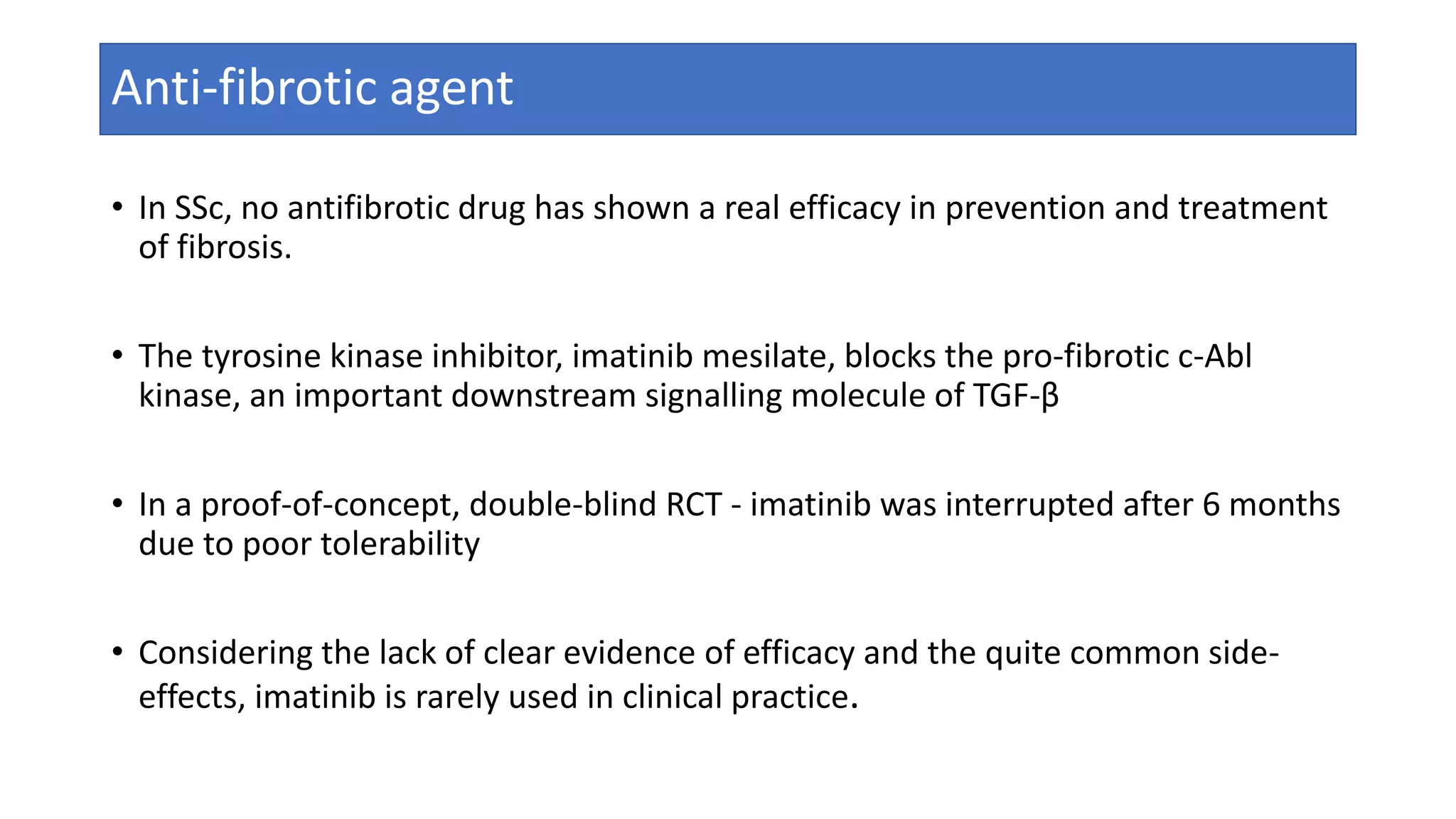 Anti-fibrotic agent

• In SSc, no antifibrotic drug has shown a real efficacy in prevention and treatment of fibrosis.

• The tyrosine kinase inhibitor, imatinib mesilate, blocks the pro-fibrotic c-Abl kinase, an important downstream signalling molecule of TGF-β

• In a proof-of-concept, double-blind RCT - imatinib was interrupted after 6 months due to poor tolerability

• Considering the lack of clear evidence of efficacy and the quite common side-effects, imatinib is rarely used in clinical practice.